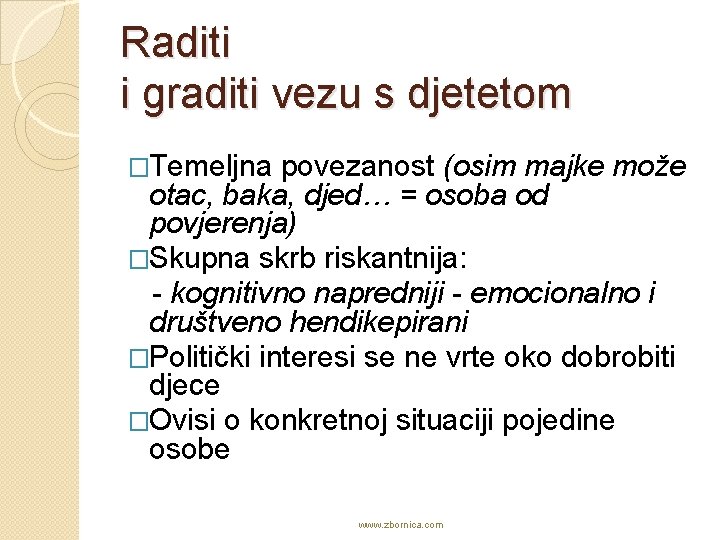 Raditi
i graditi vezu s djetetom

□Temeljna povezanost (osim majke može otac, baka, djed… = osoba od povjerenja)

□Skupna skrb riskantnija:
- kognitivno napredniji - emocionalno i društveno hendikepirani

□Politički interesi se ne vrte oko dobrobiti djece

□Ovisi o konkretnoj situaciji pojedine osobe

www.zbornica.com